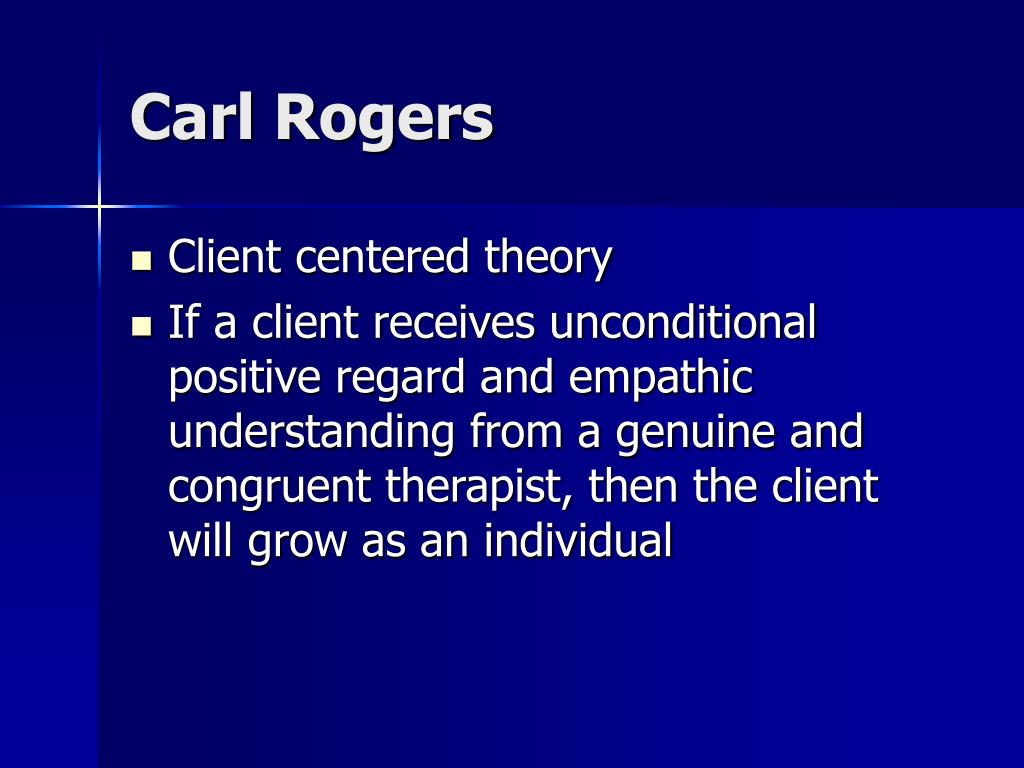 Carl Rogers

- Client centered theory
- If a client receives unconditional positive regard and empathic understanding from a genuine and congruent therapist, then the client will grow as an individual